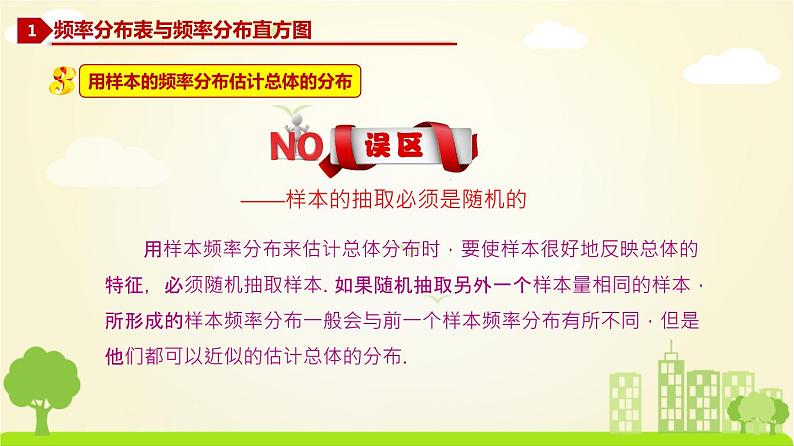 1 频率分布表与频率分布直方图

3 用样本的频率分布估计总体的分布

NO 误区

——样本的抽取必须是随机的

用样本频率分布来估计总体分布时，要使样本很好地反映总体的特征，必须随机抽取样本. 如果随机抽取另外一个样本量相同的样本，所形成的样本频率分布一般会与前一个样本频率分布有所不同，但是他们都可以近似的估计总体的分布.